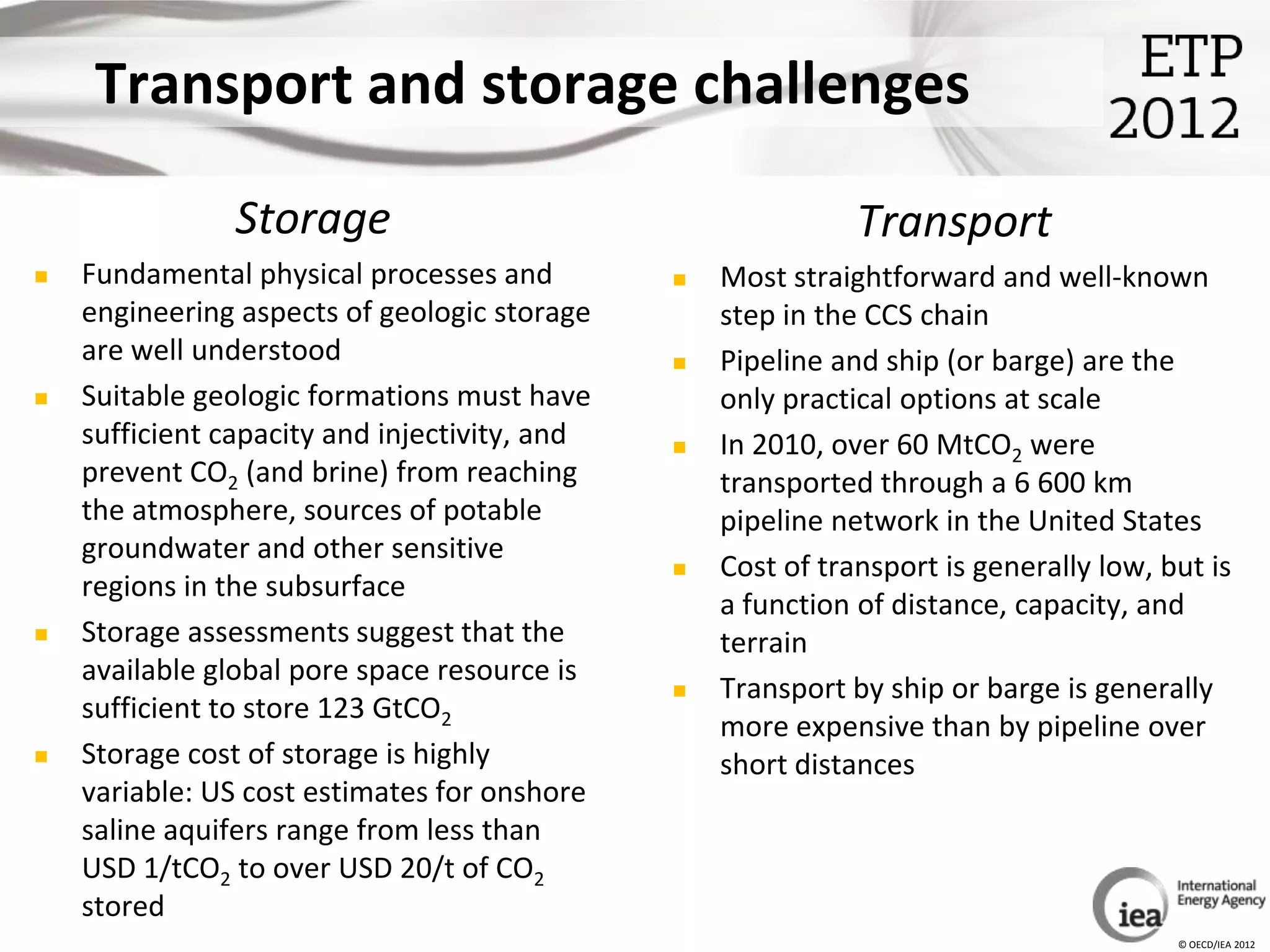 Transport and storage challenges

ETP 2012

Storage

- Fundamental physical processes and engineering aspects of geologic storage are well understood
- Suitable geologic formations must have sufficient capacity and injectivity, and prevent $CO_2$ (and brine) from reaching the atmosphere, sources of potable groundwater and other sensitive regions in the subsurface
- Storage assessments suggest that the available global pore space resource is sufficient to store 123 $GtCO_2$
- Storage cost of storage is highly variable: US cost estimates for onshore saline aquifers range from less than USD 1/$tCO_2$ to over USD 20/t of $CO_2$ stored

Transport

- Most straightforward and well-known step in the CCS chain
- Pipeline and ship (or barge) are the only practical options at scale
- In 2010, over 60 $MtCO_2$ were transported through a 6 600 km pipeline network in the United States
- Cost of transport is generally low, but is a function of distance, capacity, and terrain
- Transport by ship or barge is generally more expensive than by pipeline over short distances

iea International Energy Agency

© OECD/IEA 2012